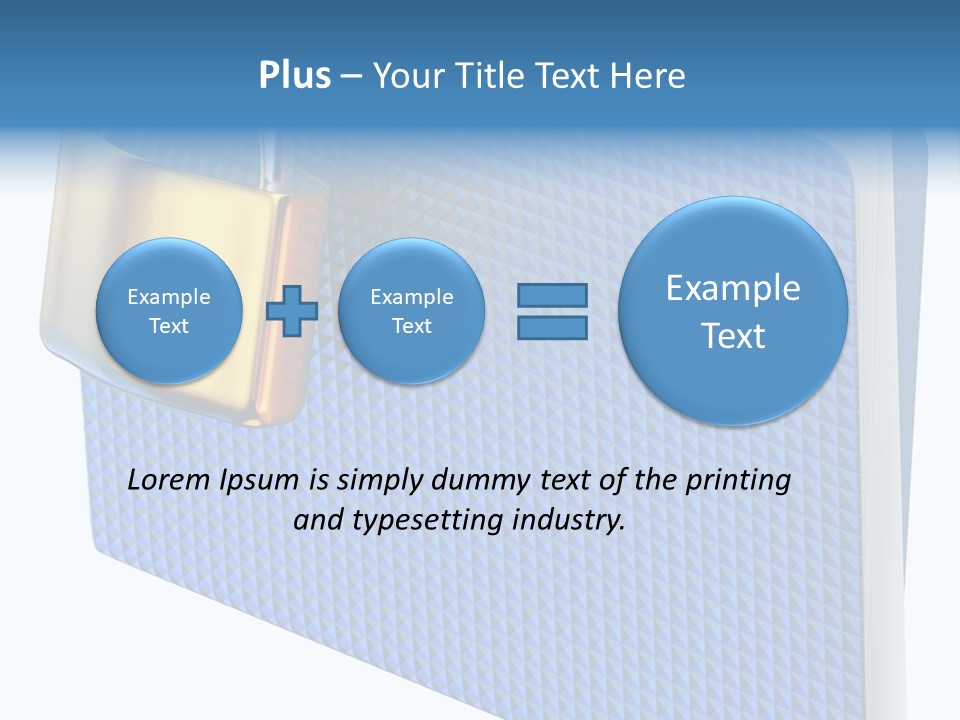 Plus – Your Title Text Here

Example Text

Example Text

Example Text

Lorem Ipsum is simply dummy text of the printing and typesetting industry.